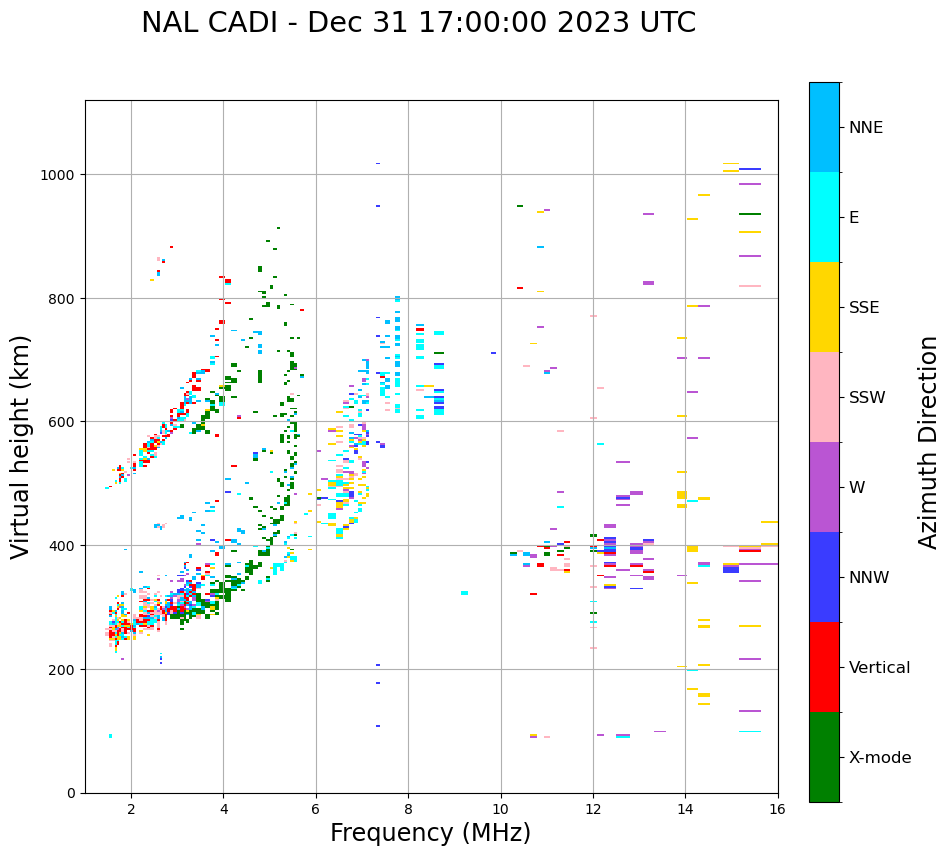 NAL CADI - Dec 31 17:00:00 2023 UTC

Virtual height (km)

1000
800
600
400
200
0

2
4
6
8
10
12
14
16

Frequency (MHz)

NNE
E
SSE
SSW
W
NNW
Vertical
X-mode

Azimuth Direction